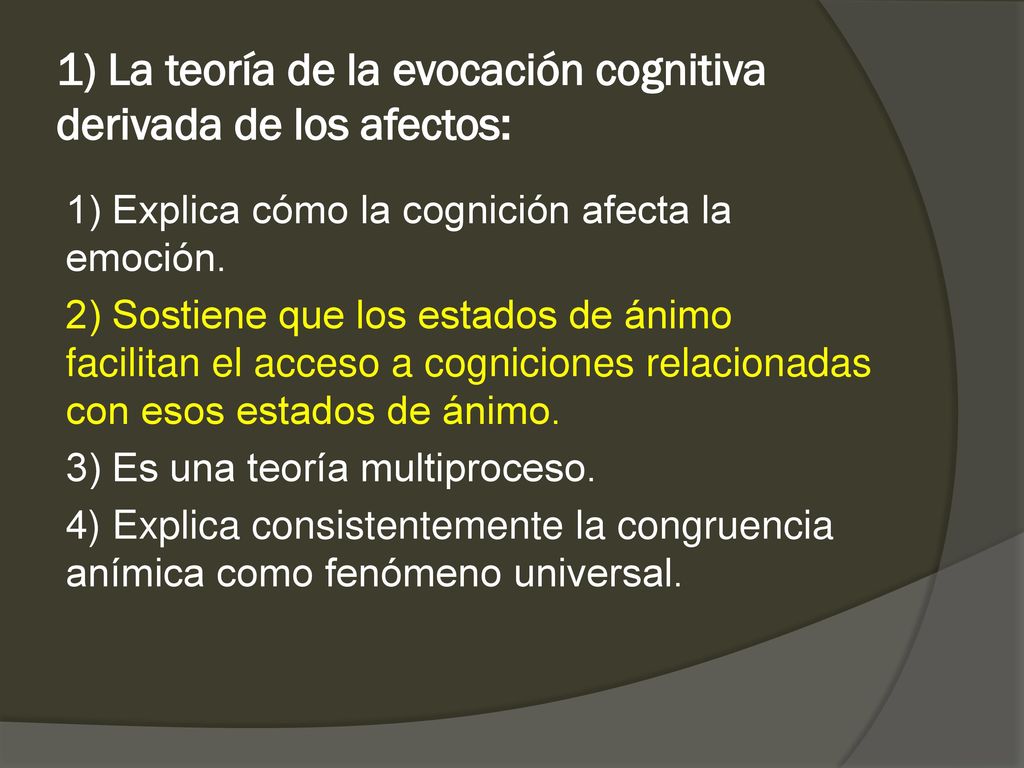 1) La teoría de la evocación cognitiva derivada de los afectos:

1) Explica cómo la cognición afecta la emoción.

2) Sostiene que los estados de ánimo facilitan el acceso a cogniciones relacionadas con esos estados de ánimo.

3) Es una teoría multiproceso.

4) Explica consistentemente la congruencia anímica como fenómeno universal.